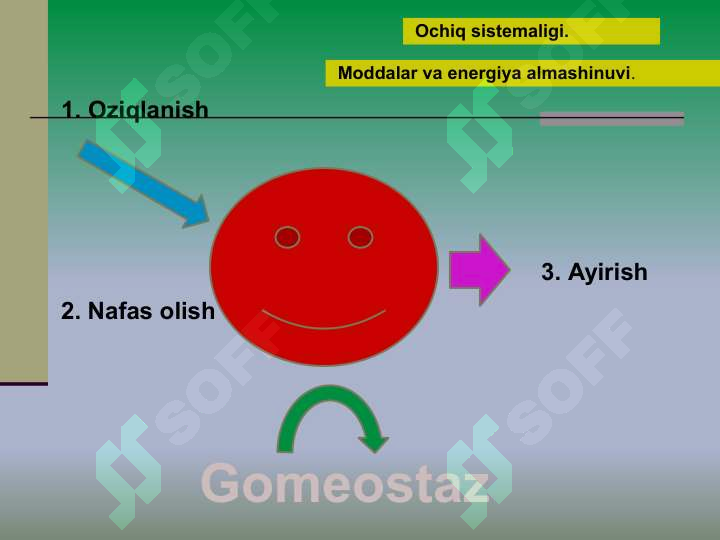 Ochiq sistemaligi.

Moddalar va energiya almashinuvi.

1. Oziqlanish

2. Nafas olish

3. Ayirish

Gomeostaz

SOFF SOFF SOFF SOFF